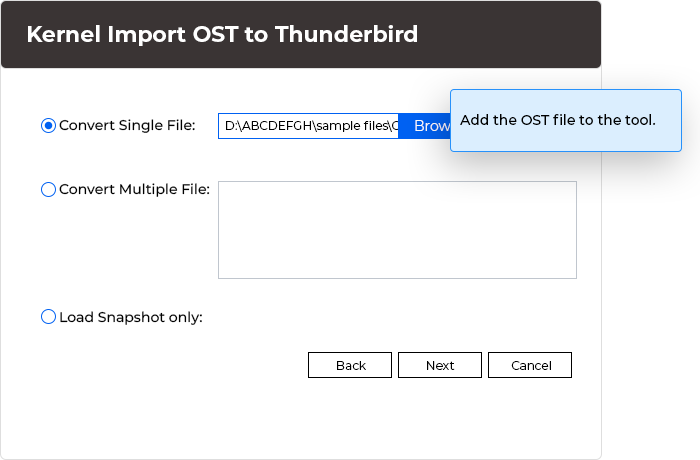 Kernel Import OST to Thunderbird

Convert Single File: D:\ABCDEFGH\sample files\C Brow

Add the OST file to the tool.

Convert Multiple File:

Load Snapshot only:

Back Next Cancel